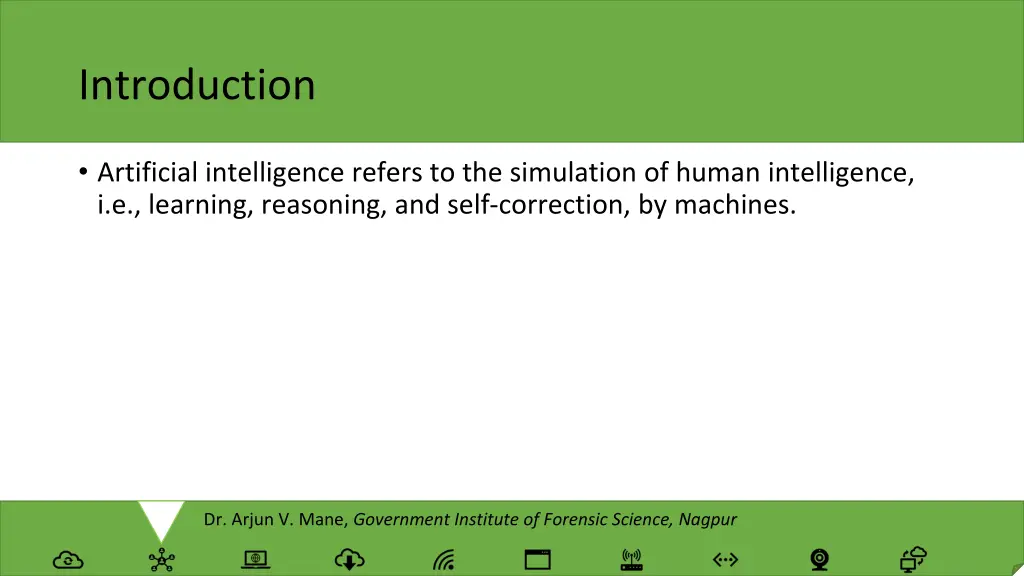 Introduction

• Artificial intelligence refers to the simulation of human intelligence, i.e., learning, reasoning, and self-correction, by machines.

Dr. Arjun V. Mane, Government Institute of Forensic Science, Nagpur